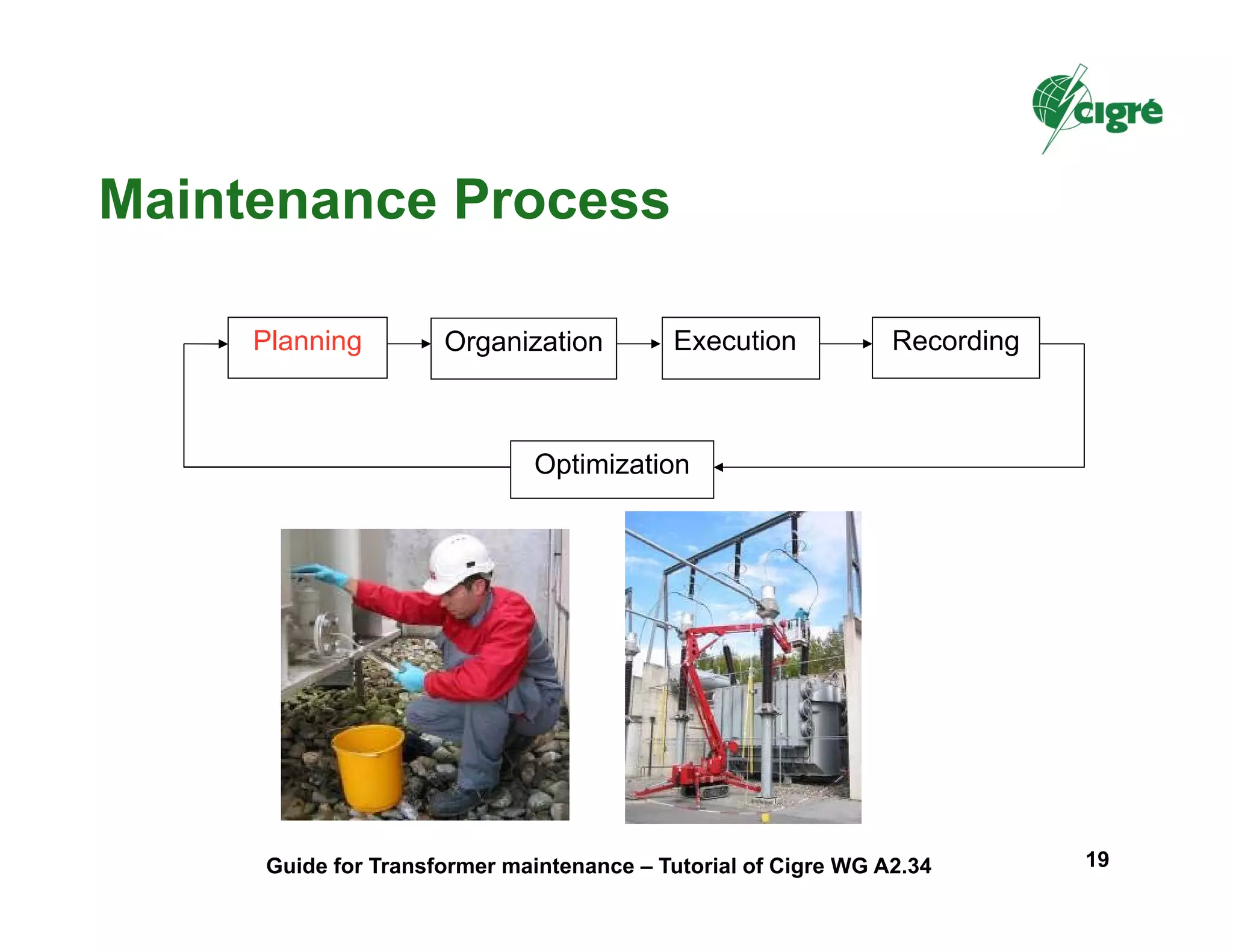 cigré

Maintenance Process

Planning

Organization

Execution

Recording

Optimization

Guide for Transformer maintenance – Tutorial of Cigre WG A2.34

19